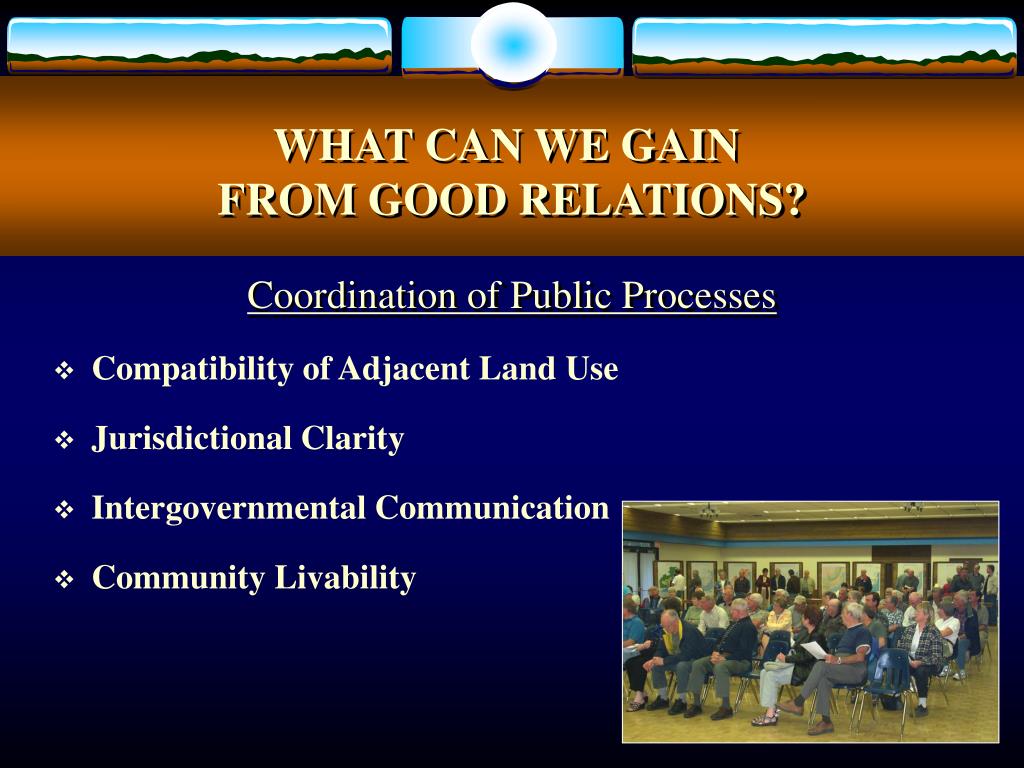 WHAT CAN WE GAIN
FROM GOOD RELATIONS?

Coordination of Public Processes

❖ Compatibility of Adjacent Land Use

❖ Jurisdictional Clarity

❖ Intergovernmental Communication

❖ Community Livability